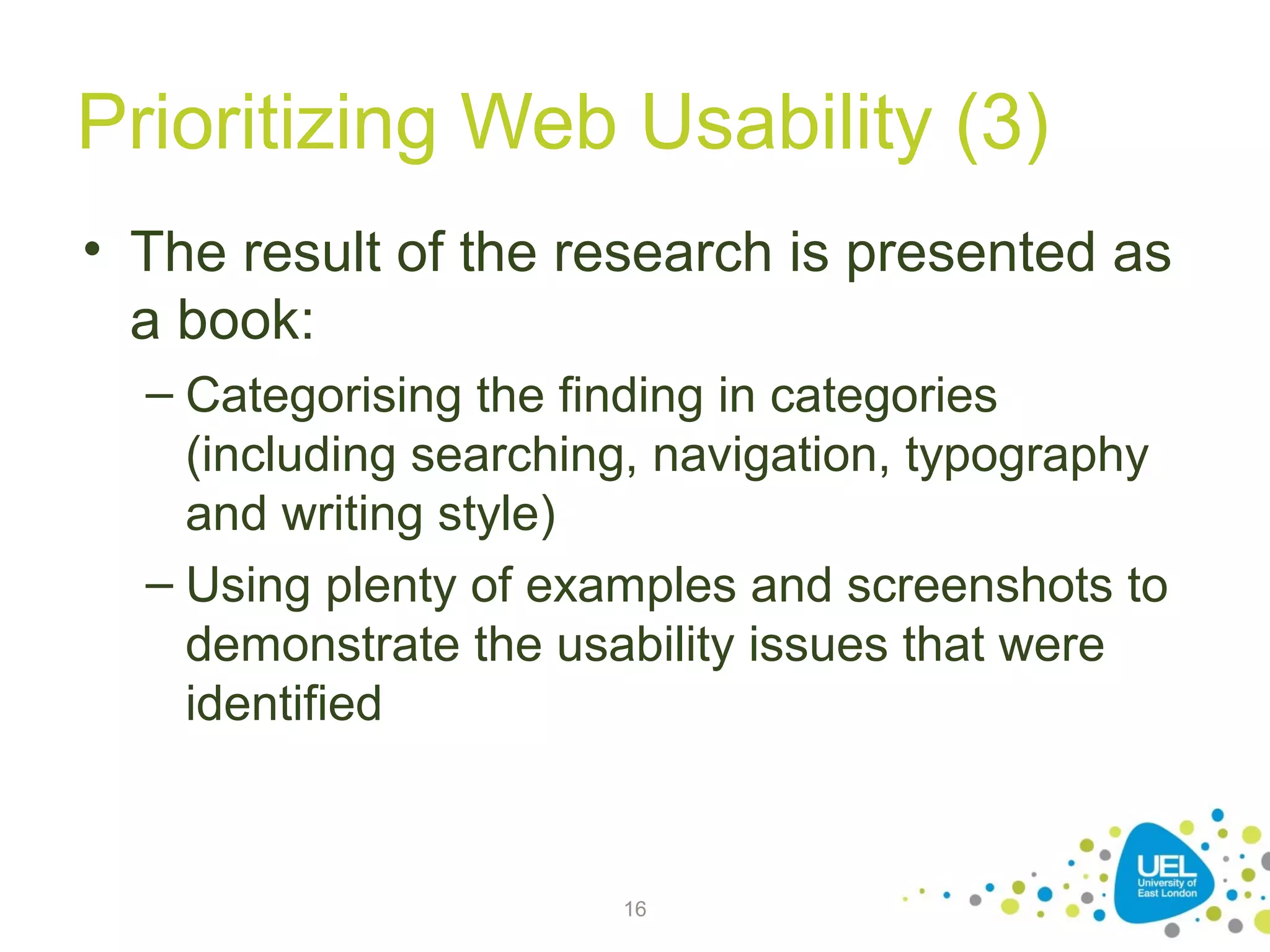 Prioritizing Web Usability (3)

• The result of the research is presented as a book:

– Categorising the finding in categories (including searching, navigation, typography and writing style)

– Using plenty of examples and screenshots to demonstrate the usability issues that were identified

16

UEL
University of East London